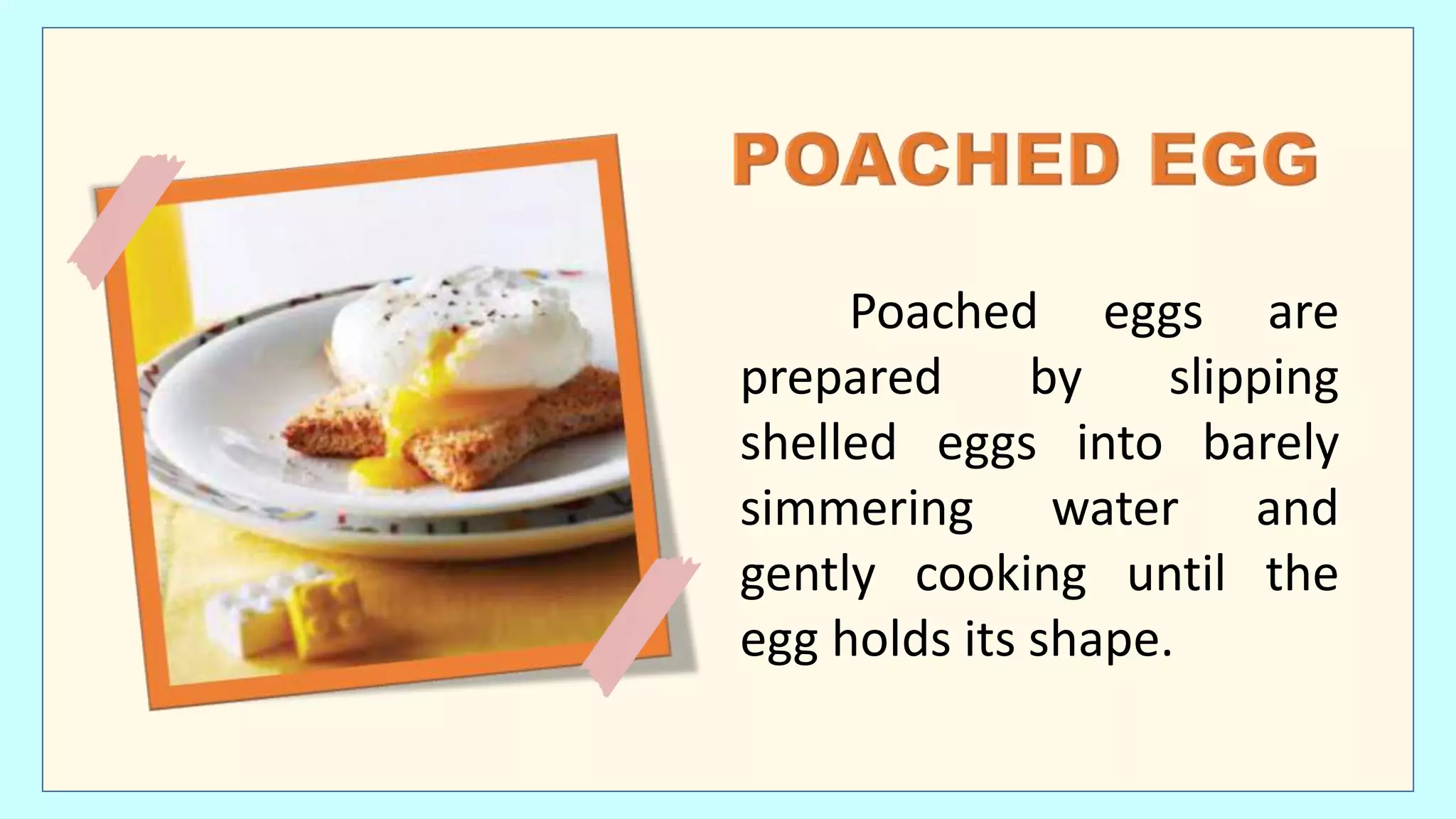 POACHED EGG

Poached eggs are prepared by slipping shelled eggs into barely simmering water and gently cooking until the egg holds its shape.